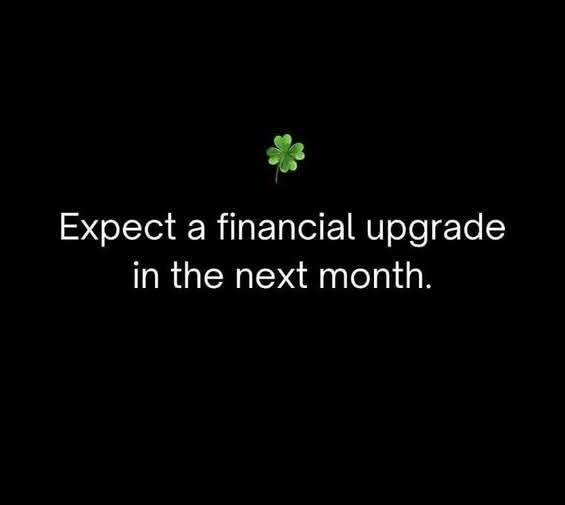 Expect a financial upgrade in the next month.